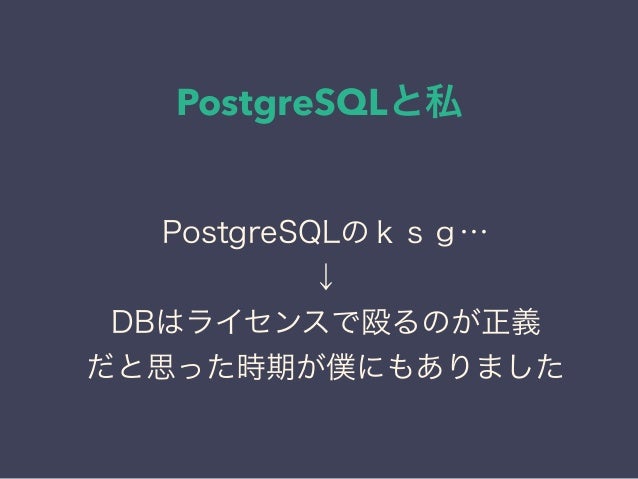 PostgreSQLと私

PostgreSQLのｋｓｇ…
↓
DBはライセンスで殴るのが正義
だと思った時期が僕にもありました